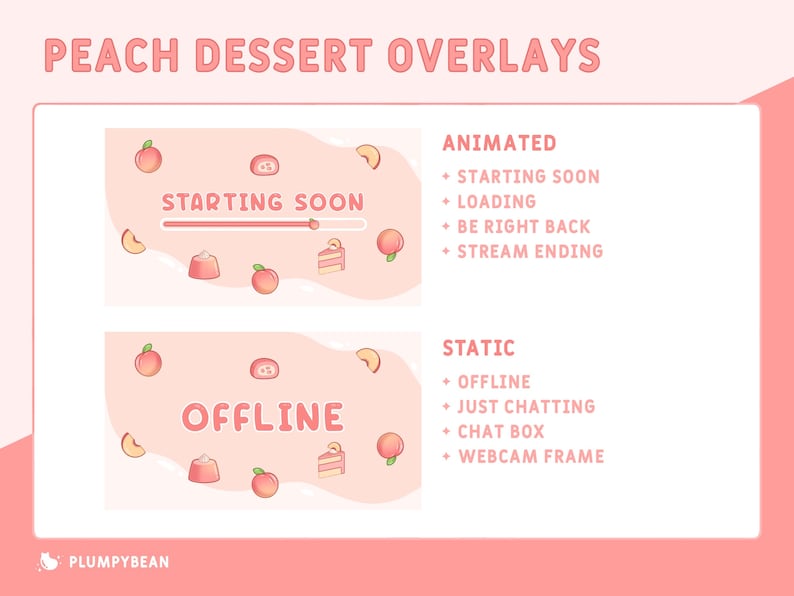 PEACH DESSERT OVERLAYS

STARTING SOON

ANIMATED
+ STARTING SOON
+ LOADING
+ BE RIGHT BACK
+ STREAM ENDING

OFFLINE

STATIC
+ OFFLINE
+ JUST CHATTING
+ CHAT BOX
+ WEBCAM FRAME

PLUMPYBEAN